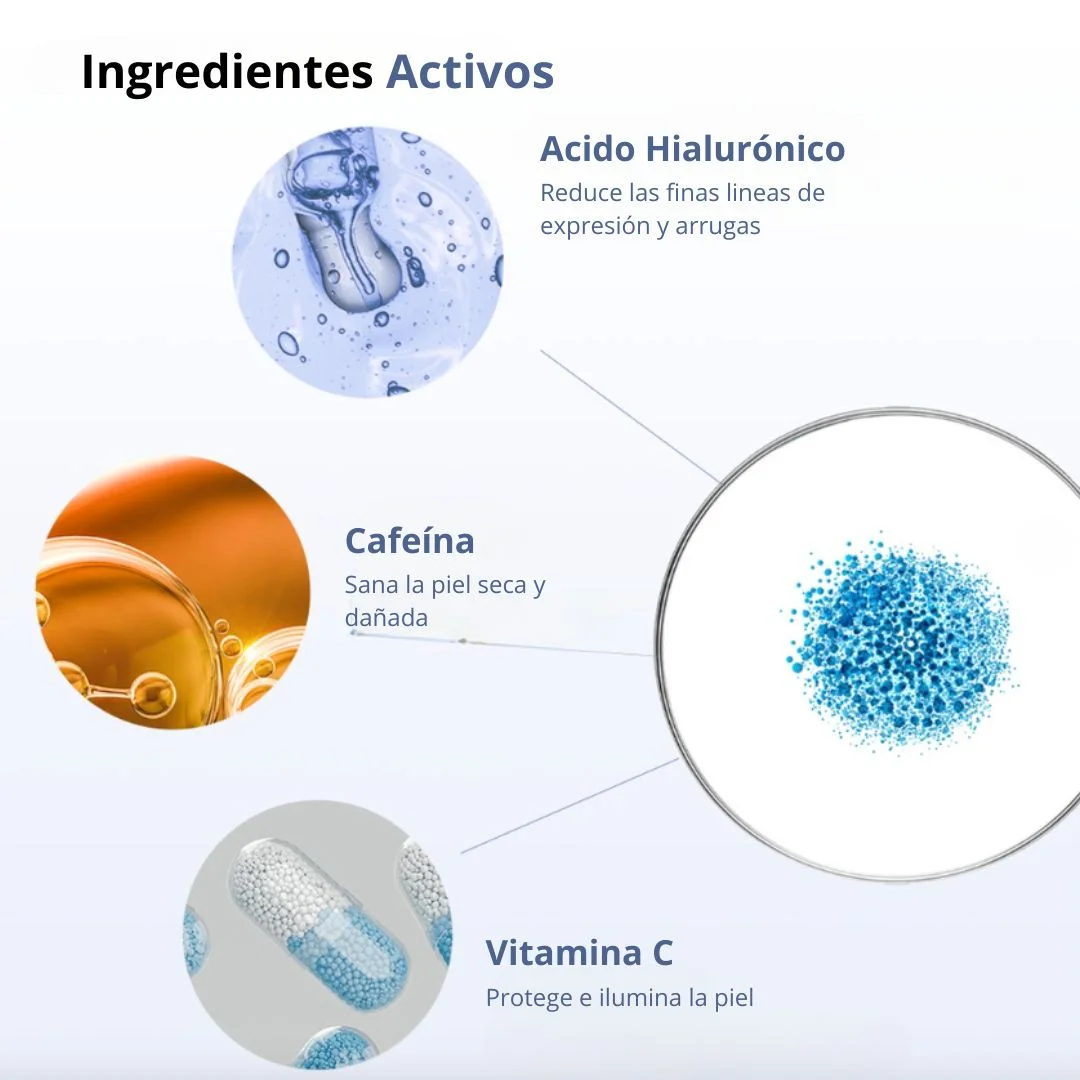 Ingredientes Activos

Acido Hialurónico
Reduce las finas lineas de expresión y arrugas

Cafeína
Sana la piel seca y dañada

Vitamina C
Protege e ilumina la piel